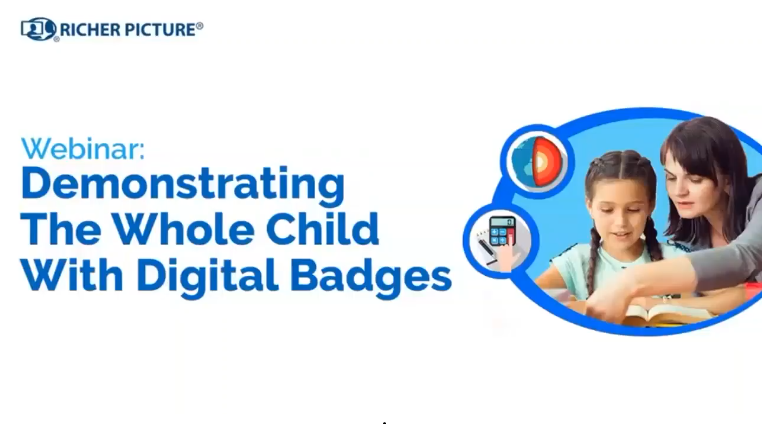 RICHER PICTURE®

Webinar:
Demonstrating The Whole Child With Digital Badges